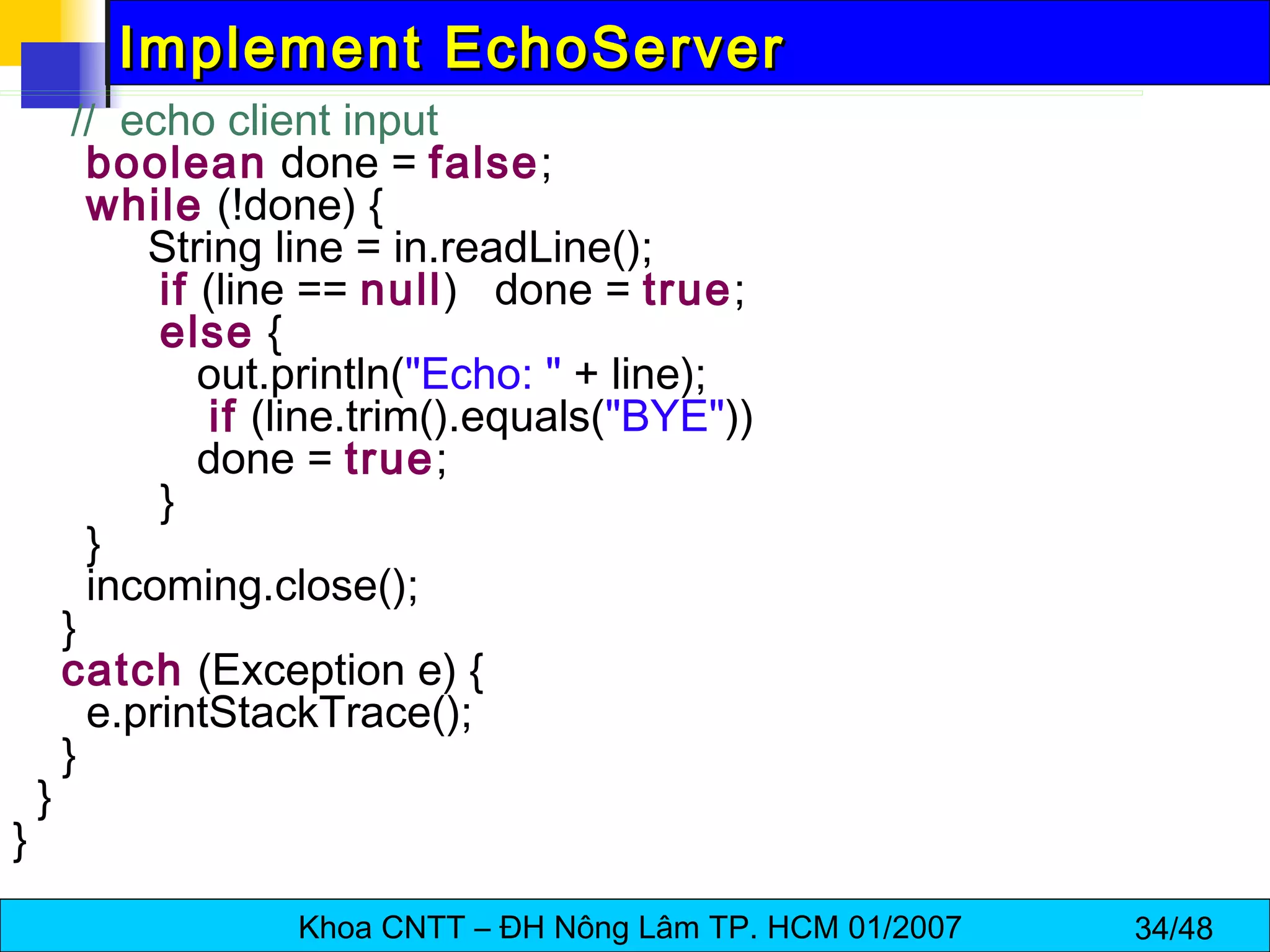 Implement EchoServer

// echo client input
boolean done = false;
while (!done) {
String line = in.readLine();
if (line == null) done = true;
else {
out.println("Echo: " + line);
if (line.trim().equals("BYE"))
done = true;
}
}
incoming.close();
}
catch (Exception e) {
e.printStackTrace();
}
}
}

Khoa CNTT – ĐH Nông Lâm TP. HCM 01/2007 34/48